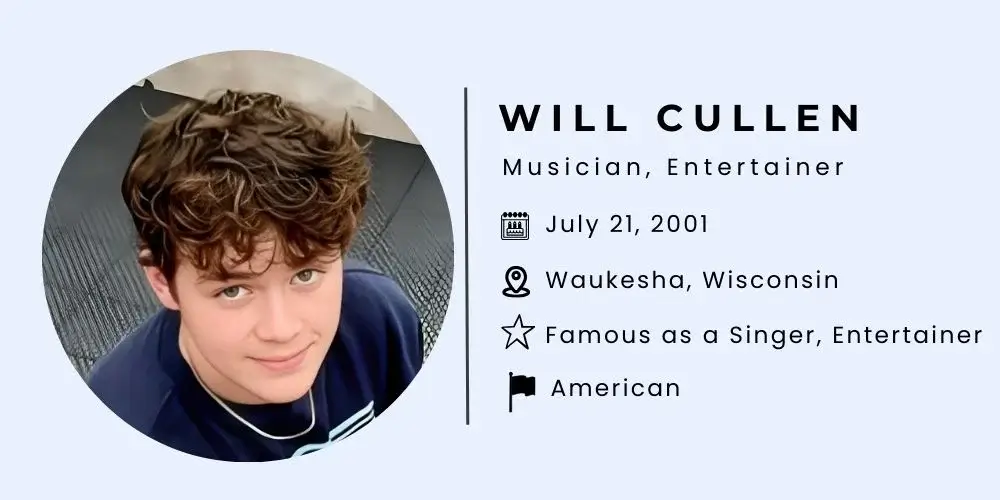 WILL CULLEN
Musician, Entertainer

July 21, 2001

Waukesha, Wisconsin

Famous as a Singer, Entertainer

American